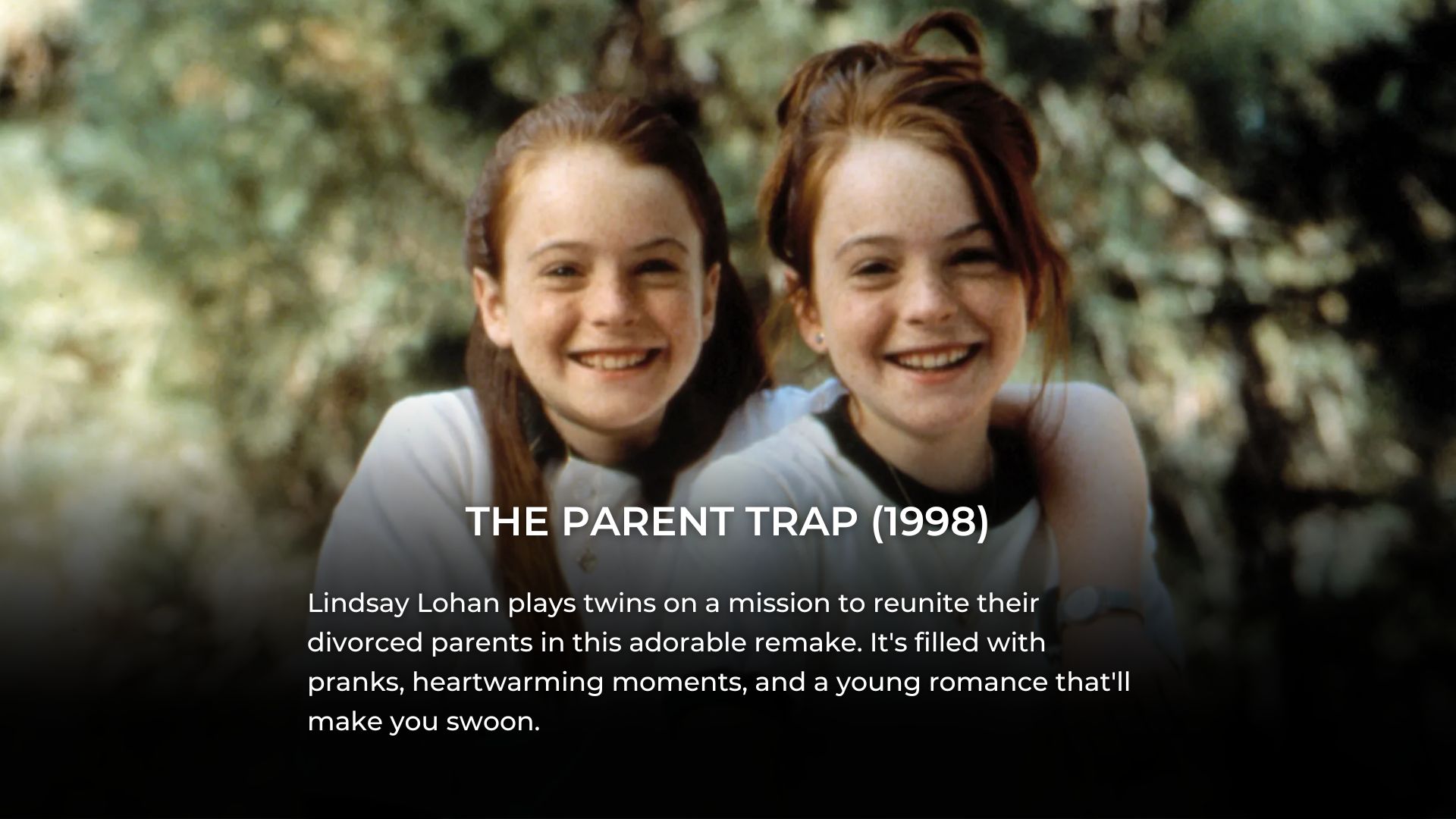 THE PARENT TRAP (1998)

Lindsay Lohan plays twins on a mission to reunite their divorced parents in this adorable remake. It's filled with pranks, heartwarming moments, and a young romance that'll make you swoon.